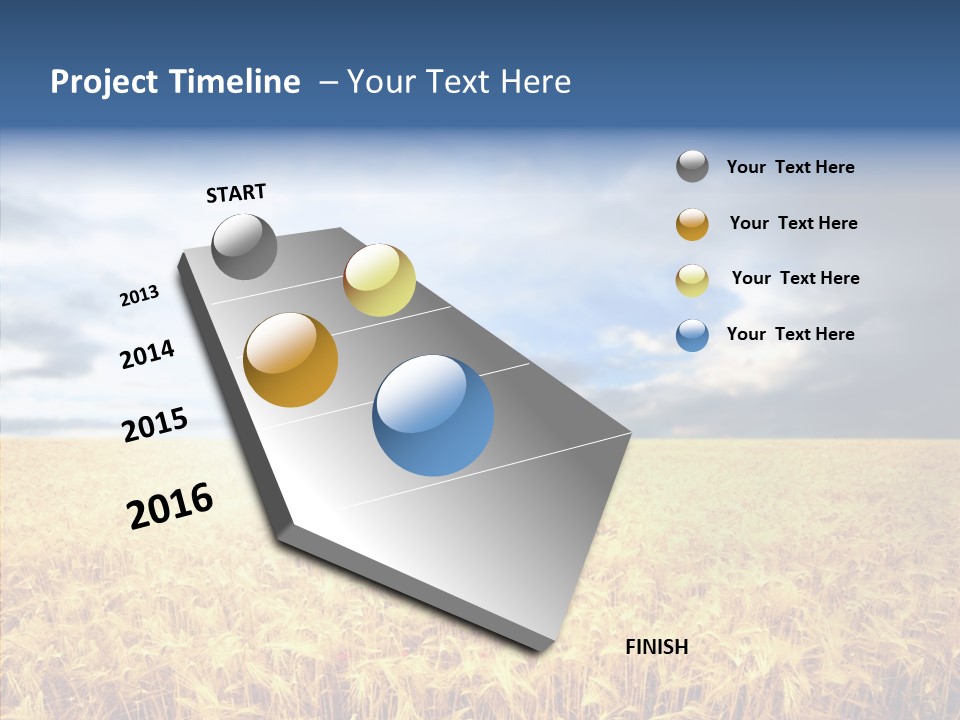 Project Timeline – Your Text Here

START

2013

2014

2015

2016

FINISH

Your Text Here

Your Text Here

Your Text Here

Your Text Here